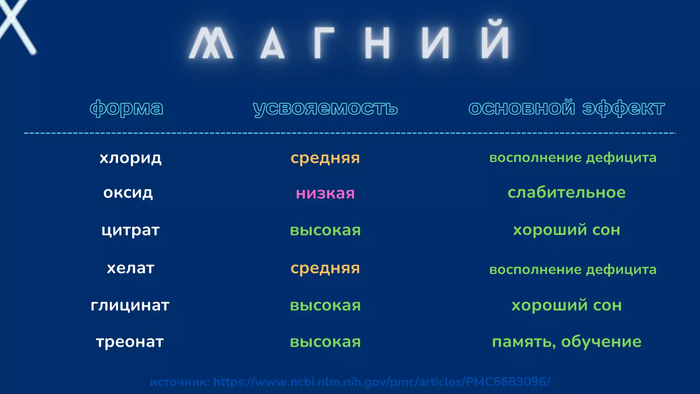 МАГНИЙ

| форма | усвояемость | основной эффект |
|---|---|---|
| хлорид | средняя | восполнение дефицита |
| оксид | низкая | слабительное |
| цитрат | высокая | хороший сон |
| хелат | средняя | восполнение дефицита |
| глицинат | высокая | хороший сон |
| треонат | высокая | память, обучение |

источник: https://www.ncbi.nlm.nih.gov/pmc/articles/PMC6683096/